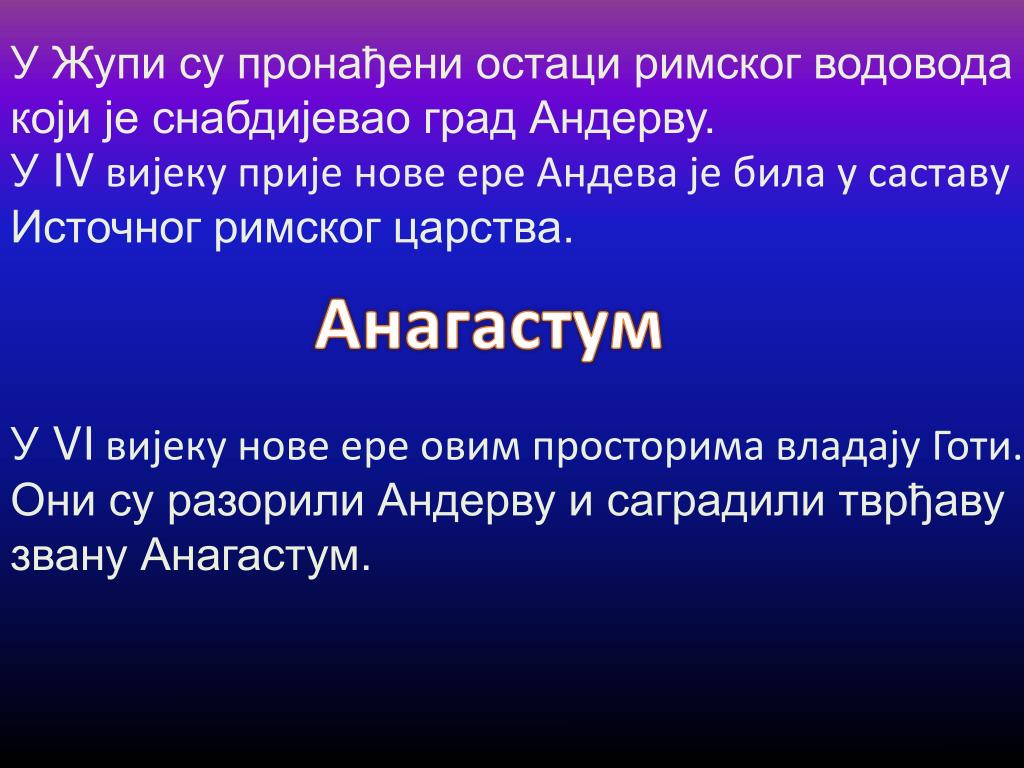 У Жупи су пронађени остаци римског водовода који је снабдијевао град Андерву.
У IV вијеку прије нове ере Андева је била у саставу Источног римског царства.

Анагастум

У VI вијеку нове ере овим просторима владају Готи. Они су разорили Андерву и саградили тврђаву звану Анагастум.